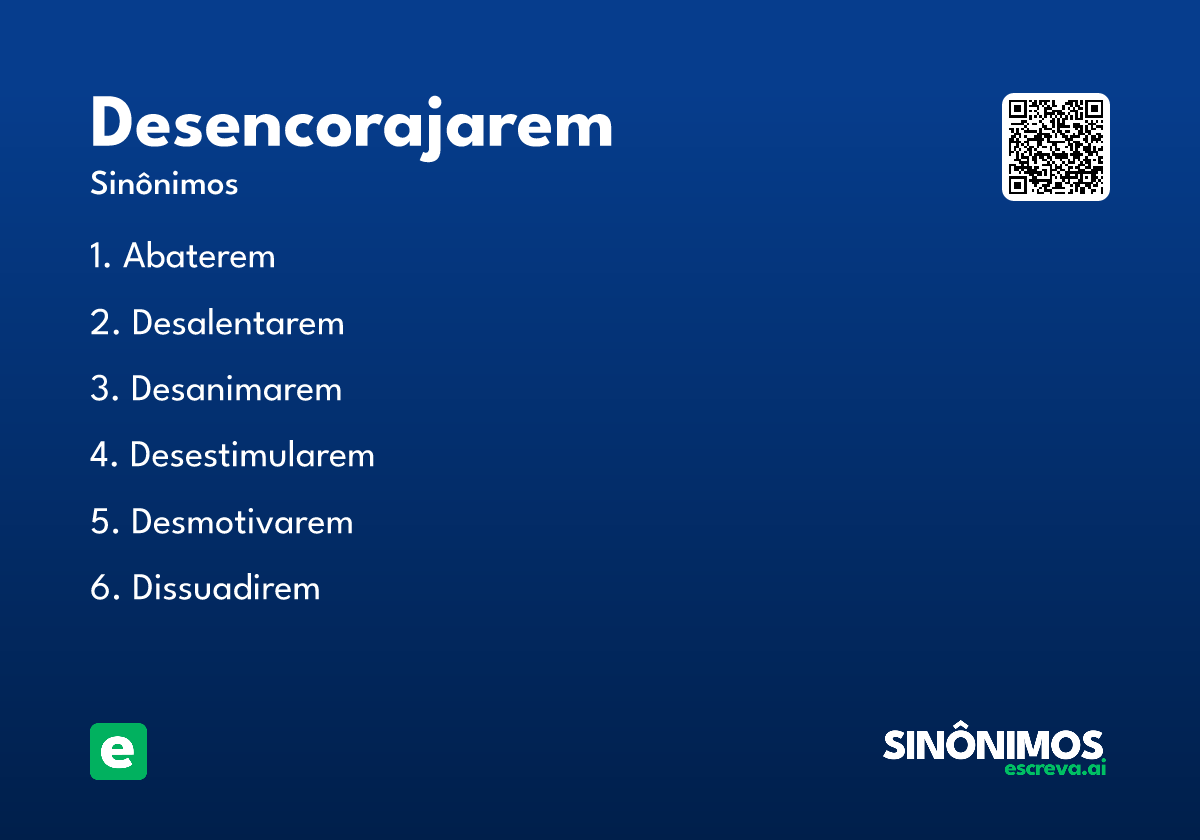 Desencorajarem

Sinônimos

1. Abaterem
2. Desalentarem
3. Desanimarem
4. Desestimularem
5. Desmotivarem
6. Dissuadirem

e

SINÔNIMOS
escreva.ai